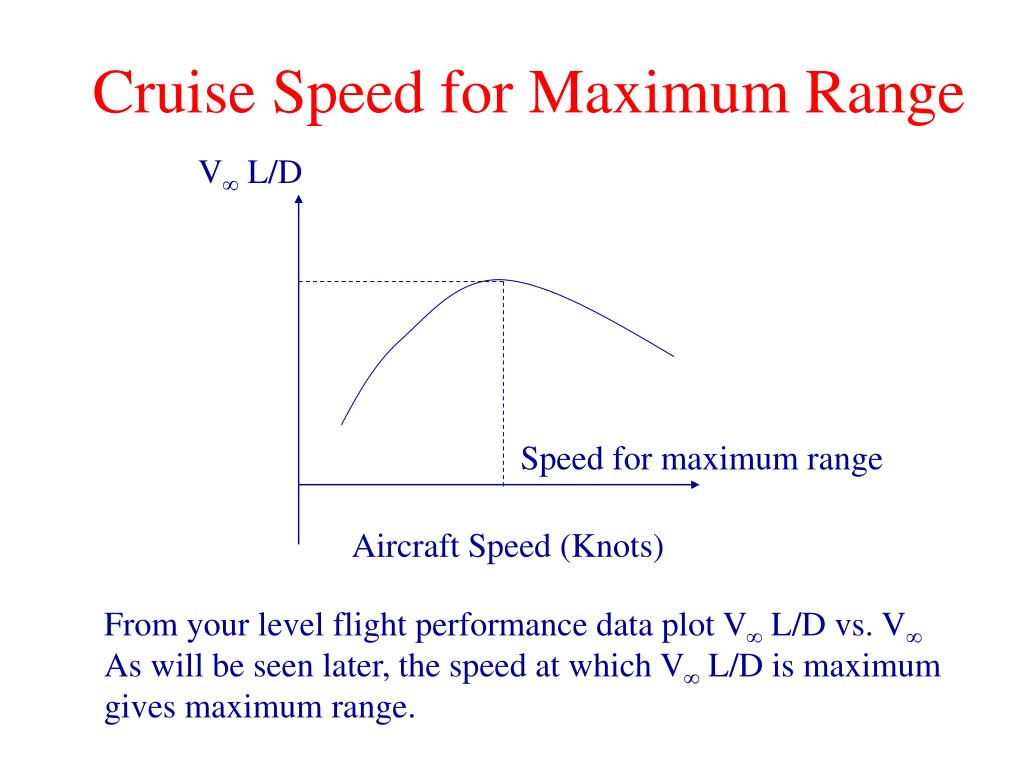 Cruise Speed for Maximum Range

$V_\infty$ L/D

Speed for maximum range

Aircraft Speed (Knots)

From your level flight performance data plot $V_\infty$ L/D vs. $V_\infty$
As will be seen later, the speed at which $V_\infty$ L/D is maximum gives maximum range.